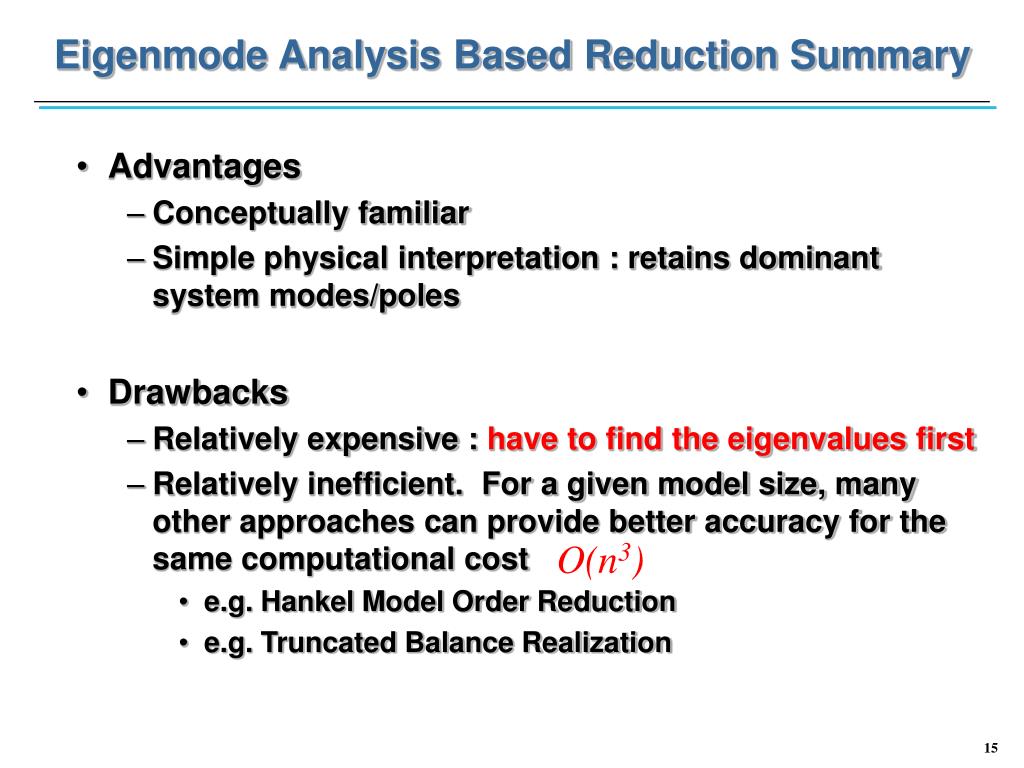 Eigenmode Analysis Based Reduction Summary

• Advantages
– Conceptually familiar
– Simple physical interpretation : retains dominant system modes/poles

• Drawbacks
– Relatively expensive : have to find the eigenvalues first
– Relatively inefficient. For a given model size, many other approaches can provide better accuracy for the same computational cost $O(n^3)$
• e.g. Hankel Model Order Reduction
• e.g. Truncated Balance Realization

15